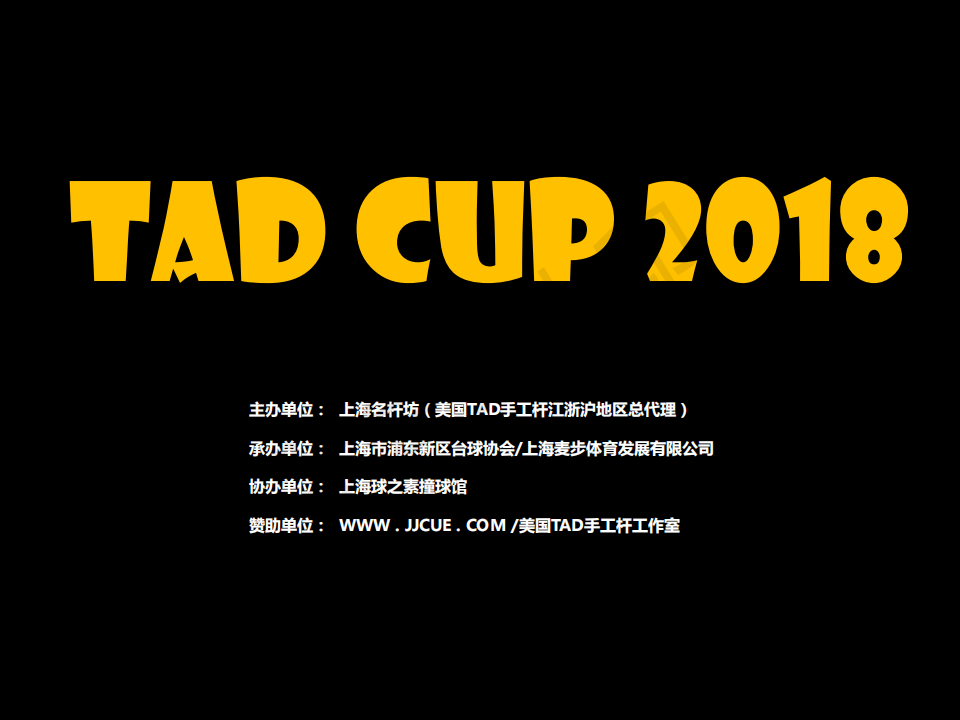 TAD CUP 2018

主办单位： 上海名杆坊（美国TAD手工杆江浙沪地区总代理）

承办单位： 上海市浦东新区台球协会/上海麦步体育发展有限公司

协办单位： 上海球之素撞球馆

赞助单位： WWW . JJCUE . COM /美国TAD手工杆工作室